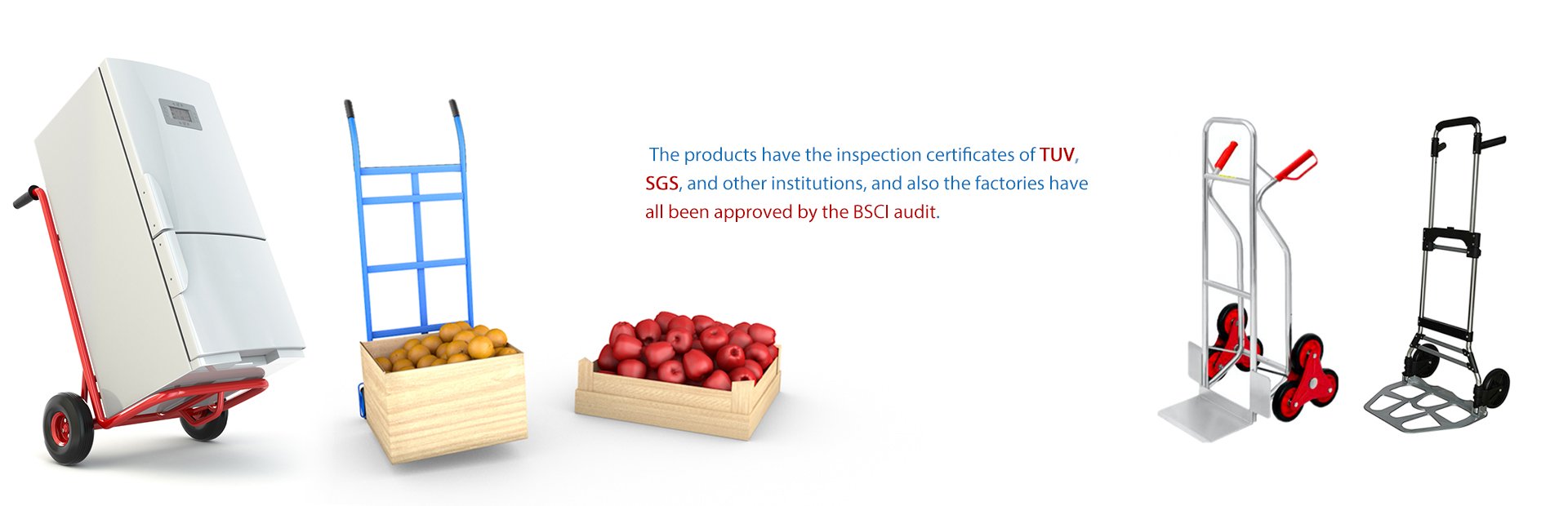 The products have the inspection certificates of TUV, SGS, and other institutions, and also the factories have all been approved by the BSCI audit.